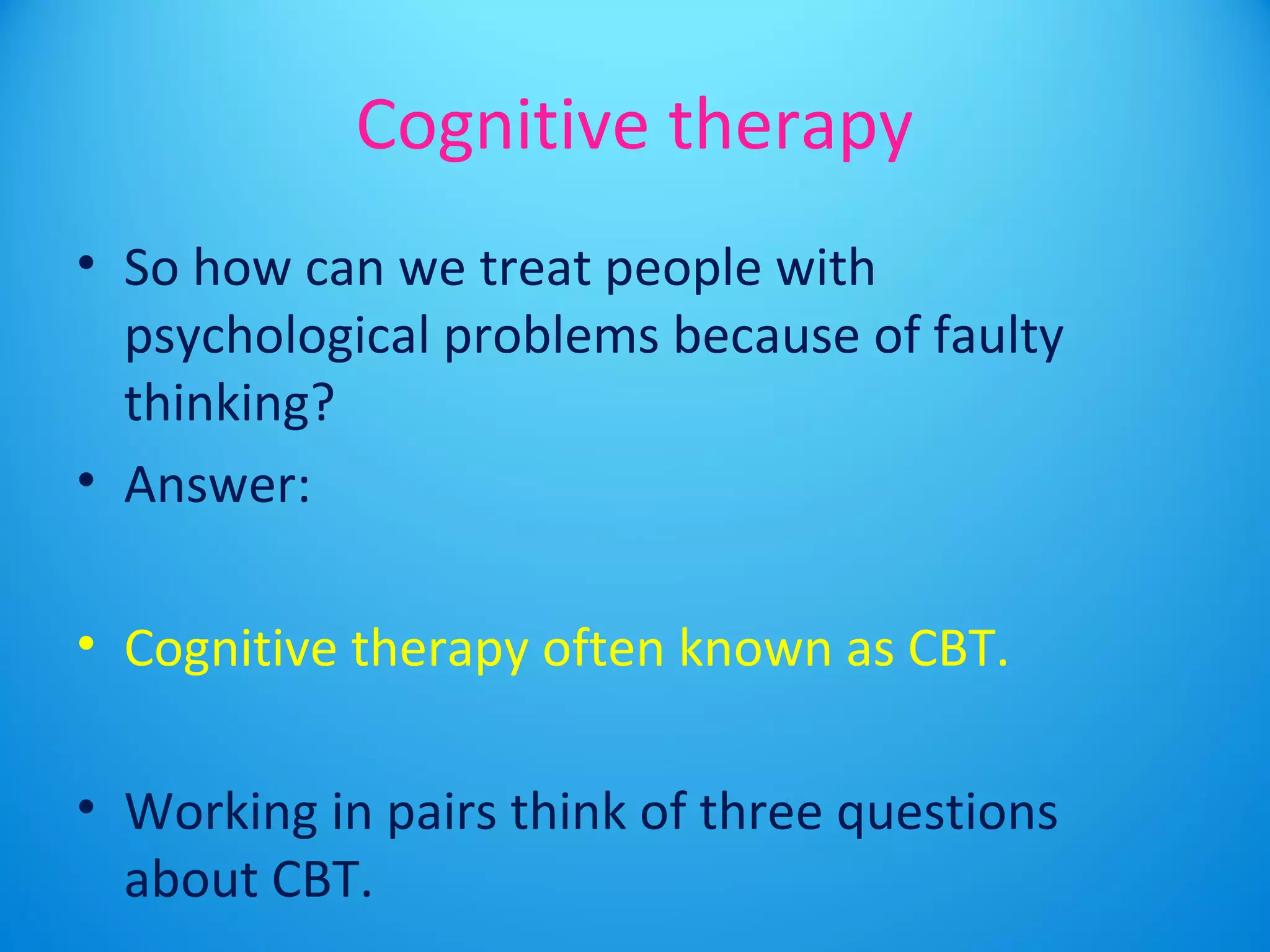 Cognitive therapy

• So how can we treat people with psychological problems because of faulty thinking?

• Answer:

• Cognitive therapy often known as CBT.

• Working in pairs think of three questions about CBT.